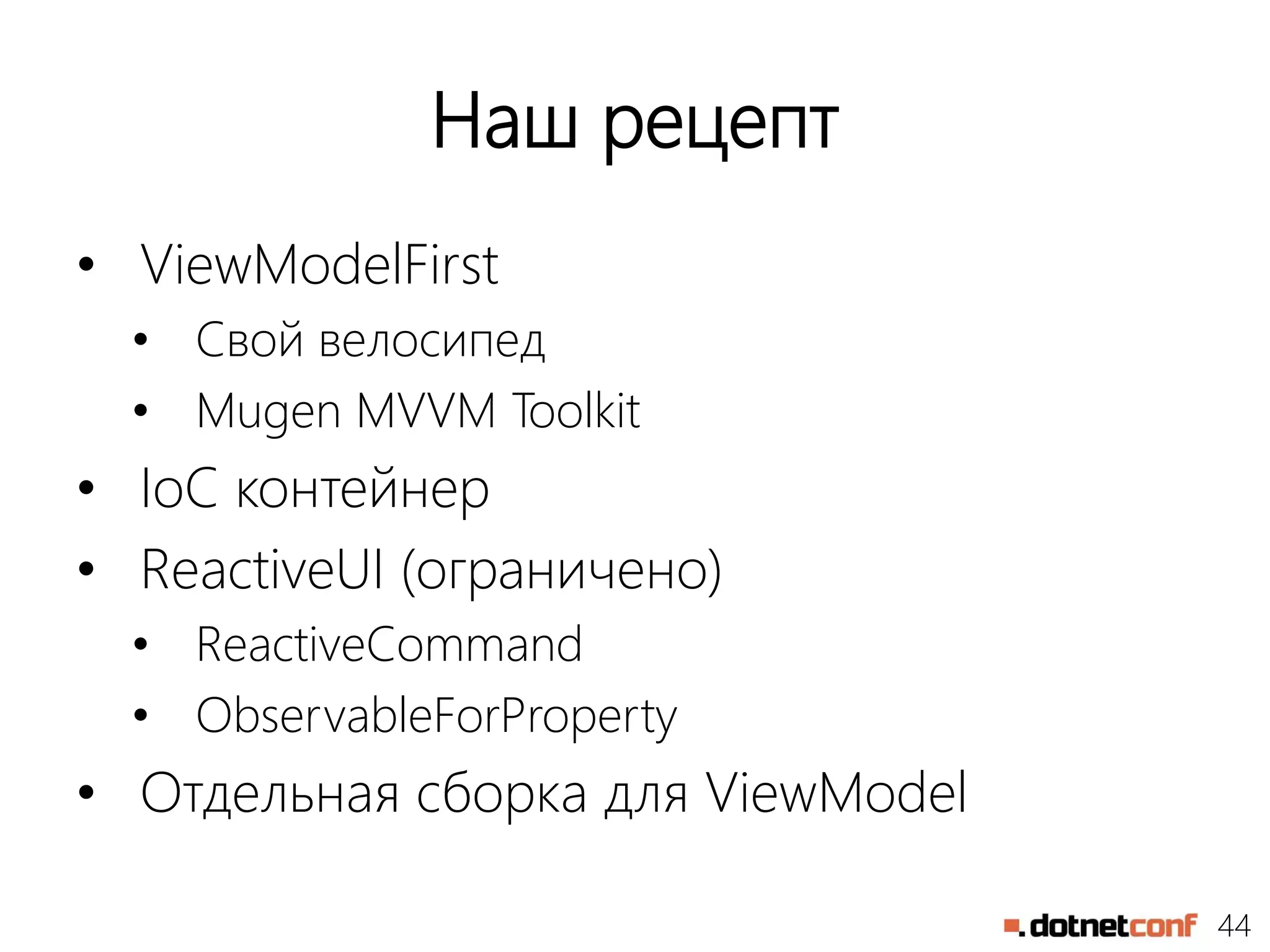 Наш рецепт

• ViewModelFirst
  • Свой велосипед
  • Mugen MVVM Toolkit
• IoC контейнер
• ReactiveUI (ограничено)
  • ReactiveCommand
  • ObservableForProperty
• Отдельная сборка для ViewModel

.dotnetconf 44